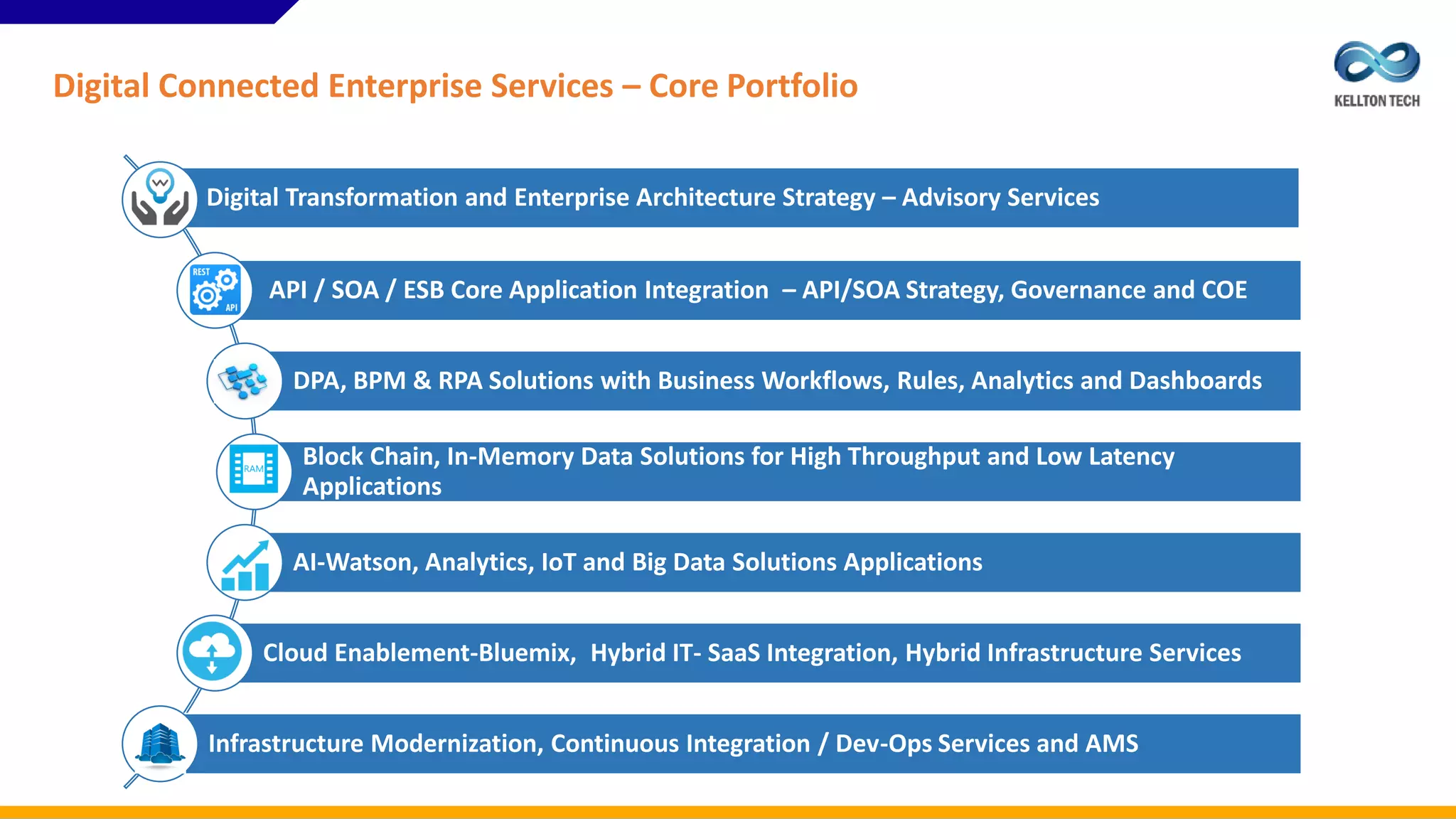 Digital Connected Enterprise Services – Core Portfolio

KELLTON TECH

Digital Transformation and Enterprise Architecture Strategy – Advisory Services

REST API

API / SOA / ESB Core Application Integration – API/SOA Strategy, Governance and COE

DPA, BPM & RPA Solutions with Business Workflows, Rules, Analytics and Dashboards

RAM

Block Chain, In-Memory Data Solutions for High Throughput and Low Latency Applications

AI-Watson, Analytics, IoT and Big Data Solutions Applications

Cloud Enablement-Bluemix, Hybrid IT- SaaS Integration, Hybrid Infrastructure Services

Infrastructure Modernization, Continuous Integration / Dev-Ops Services and AMS